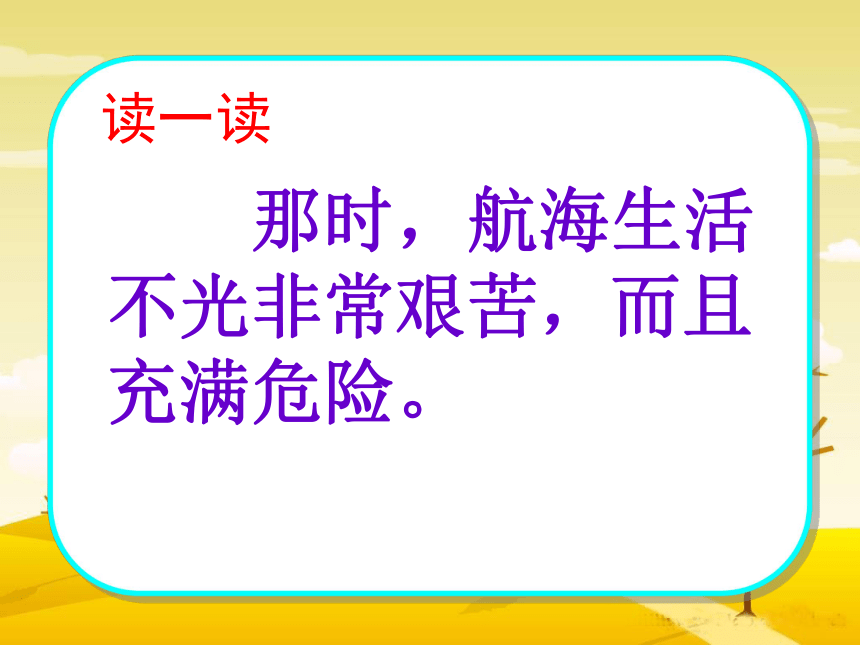 读一读

那时，航海生活不光非常艰苦，而且充满危险。